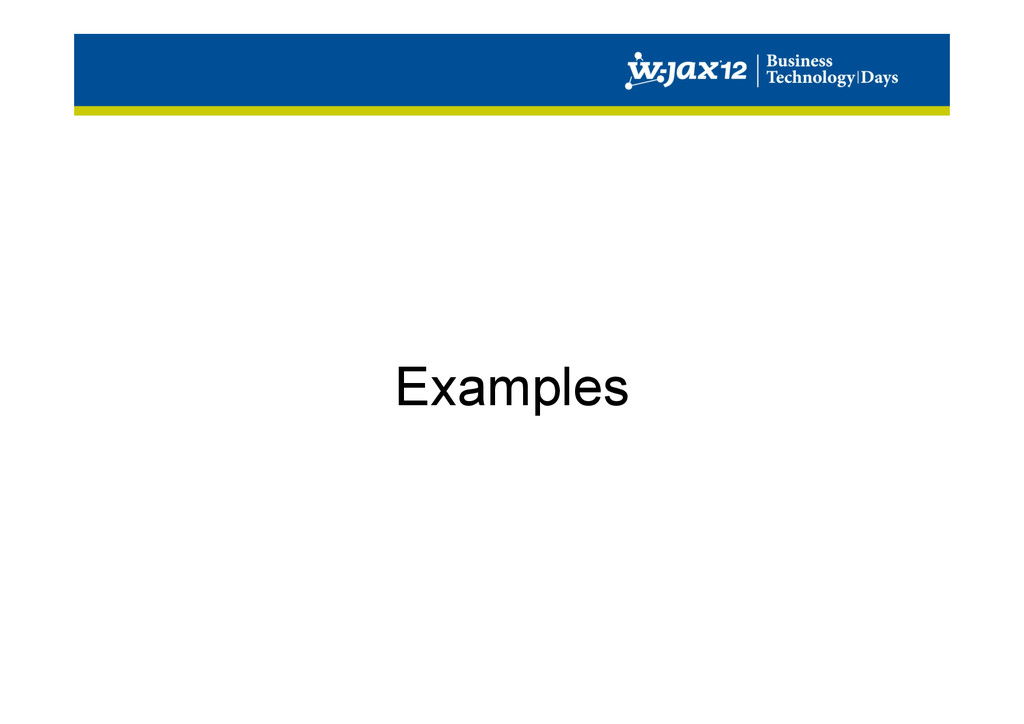 W-JAX 12 | Business Technology | Days

Examples